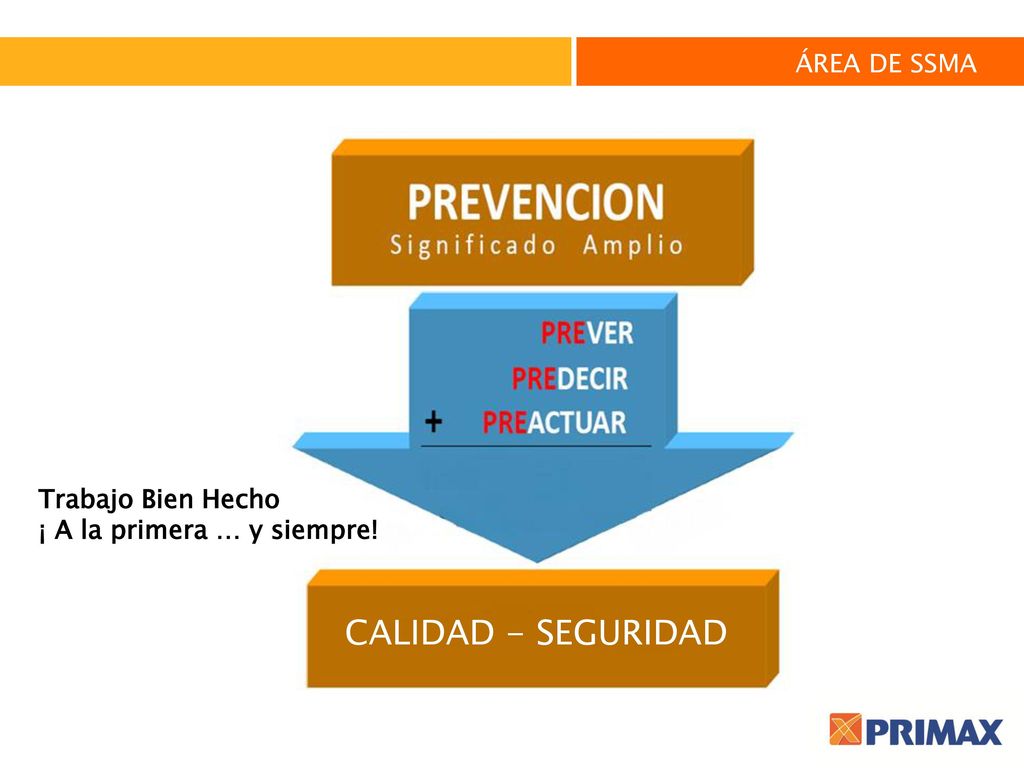 ÁREA DE SSMA

PREVENCION
Significado Amplio

PREVER
PREDECIR
+ PREACTUAR

Trabajo Bien Hecho
¡ A la primera … y siempre!

CALIDAD - SEGURIDAD

PRIMAX